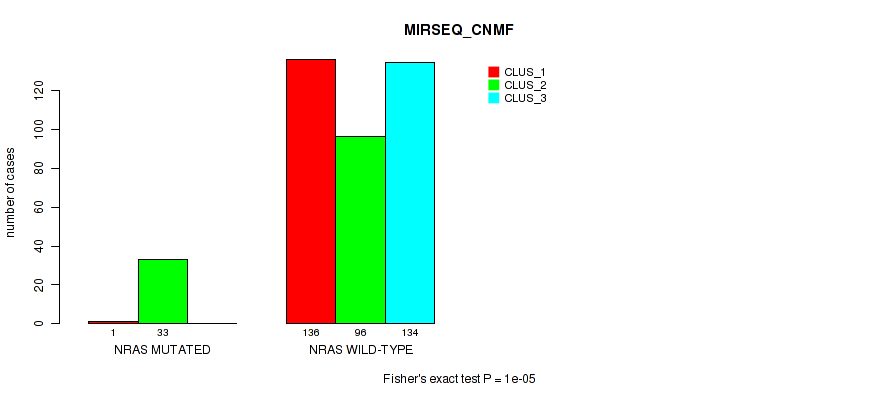 MIRSEQ_CNMF

CLUS_1
CLUS_2
CLUS_3

number of cases

0
20
40
60
80
100
120

1
33
NRAS MUTATED

136
96
134
NRAS WILD-TYPE

Fisher's exact test P = 1e-05